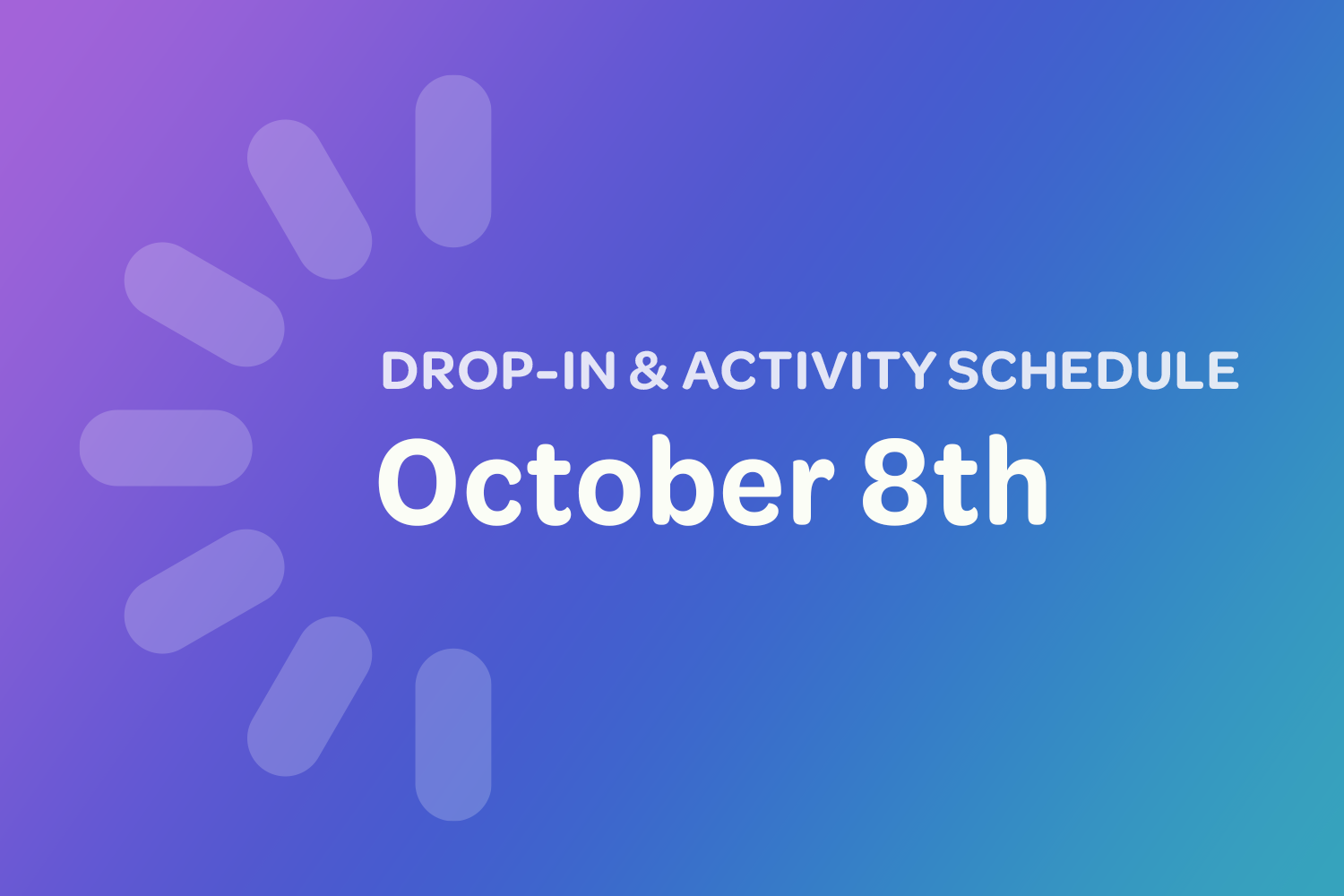 DROP-IN & ACTIVITY SCHEDULE

October 8th